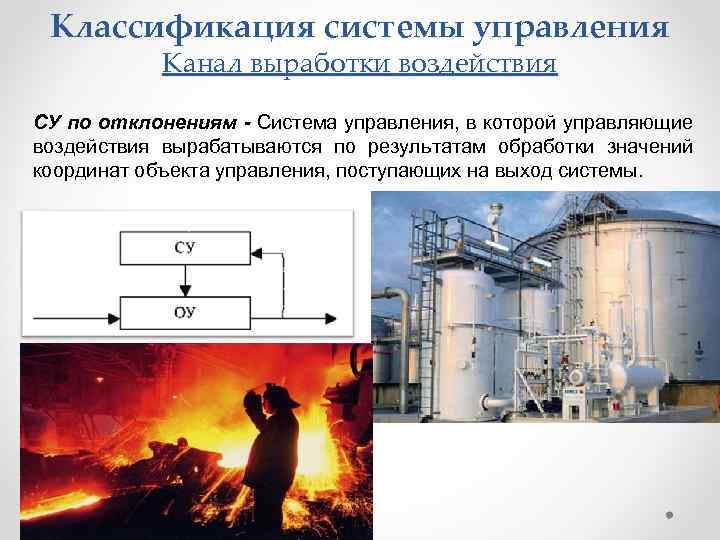 Классификация системы управления
Канал выработки воздействия

СУ по отклонениям - Система управления, в которой управляющие воздействия вырабатываются по результатам обработки значений координат объекта управления, поступающих на выход системы.

СУ

ОУ